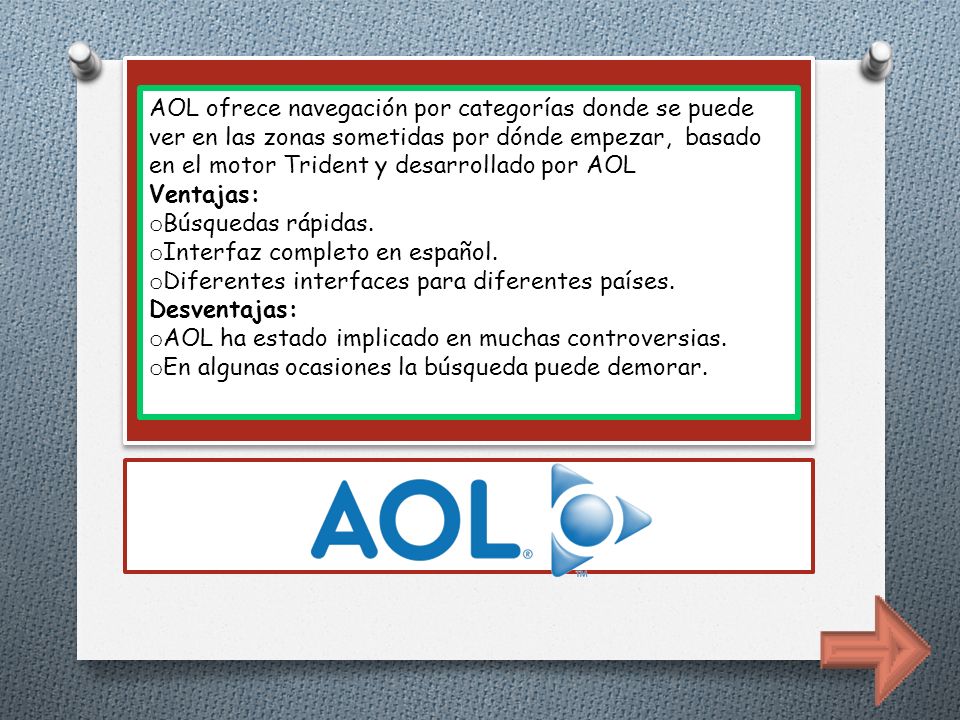 AOL ofrece navegación por categorías donde se puede ver en las zonas sometidas por dónde empezar, basado en el motor Trident y desarrollado por AOL
Ventajas:
oBúsquedas rápidas.
oInterfaz completo en español.
oDiferentes interfaces para diferentes países.
Desventajas:
oAOL ha estado implicado en muchas controversias.
oEn algunas ocasiones la búsqueda puede demorar.

AOL®
TM